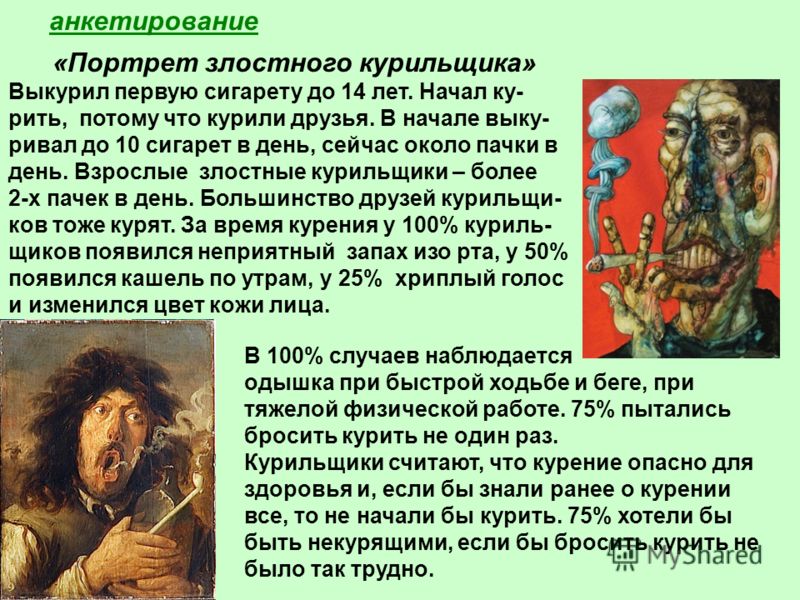 анкетирование

«Портрет злостного курильщика»

Выкурил первую сигарету до 14 лет. Начал курить, потому что курили друзья. В начале выкуривал до 10 сигарет в день, сейчас около пачки в день. Взрослые злостные курильщики – более 2-х пачек в день. Большинство друзей курильщиков тоже курят. За время курения у 100% курильщиков появился неприятный запах изо рта, у 50% появился кашель по утрам, у 25% хриплый голос и изменился цвет кожи лица.

В 100% случаев наблюдается одышка при быстрой ходьбе и беге, при тяжелой физической работе. 75% пытались бросить курить не один раз.
Курильщики считают, что курение опасно для здоровья и, если бы знали ранее о курении все, то не начали бы курить. 75% хотели бы быть некурящими, если бы бросить курить не было так трудно.

MyShared